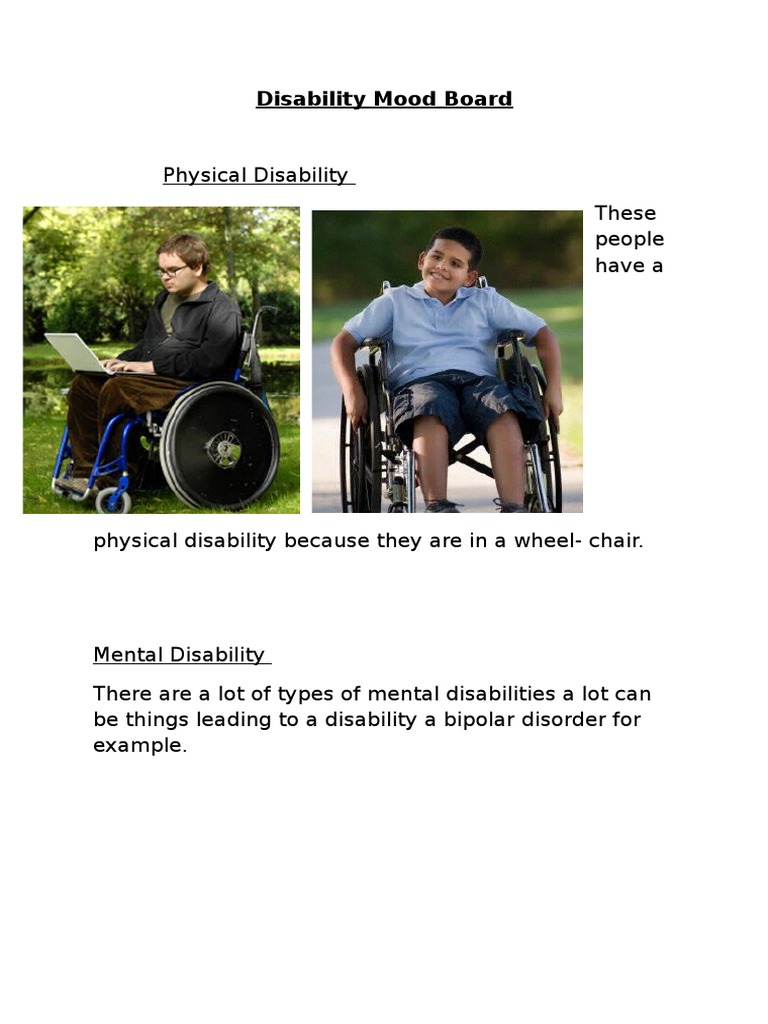 Disability Mood Board

Physical Disability

These people have a

physical disability because they are in a wheel- chair.

Mental Disability

There are a lot of types of mental disabilities a lot can be things leading to a disability a bipolar disorder for example.